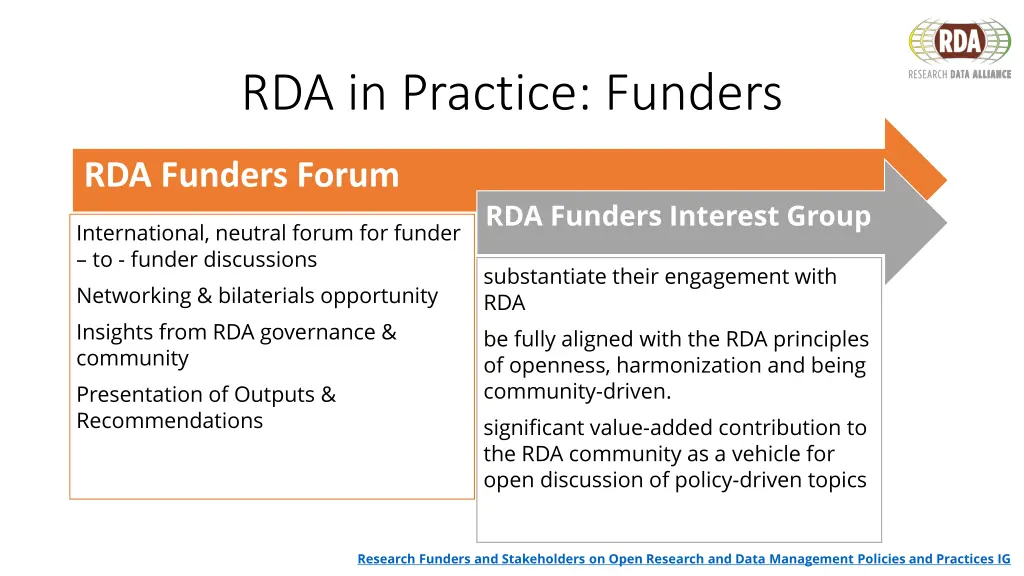 RDA

RESEARCH DATA ALLIANCE

RDA in Practice: Funders

RDA Funders Forum

International, neutral forum for funder – to - funder discussions

Networking & bilaterials opportunity

Insights from RDA governance & community

Presentation of Outputs & Recommendations

RDA Funders Interest Group

substantiate their engagement with RDA

be fully aligned with the RDA principles of openness, harmonization and being community-driven.

significant value-added contribution to the RDA community as a vehicle for open discussion of policy-driven topics

Research Funders and Stakeholders on Open Research and Data Management Policies and Practices IG